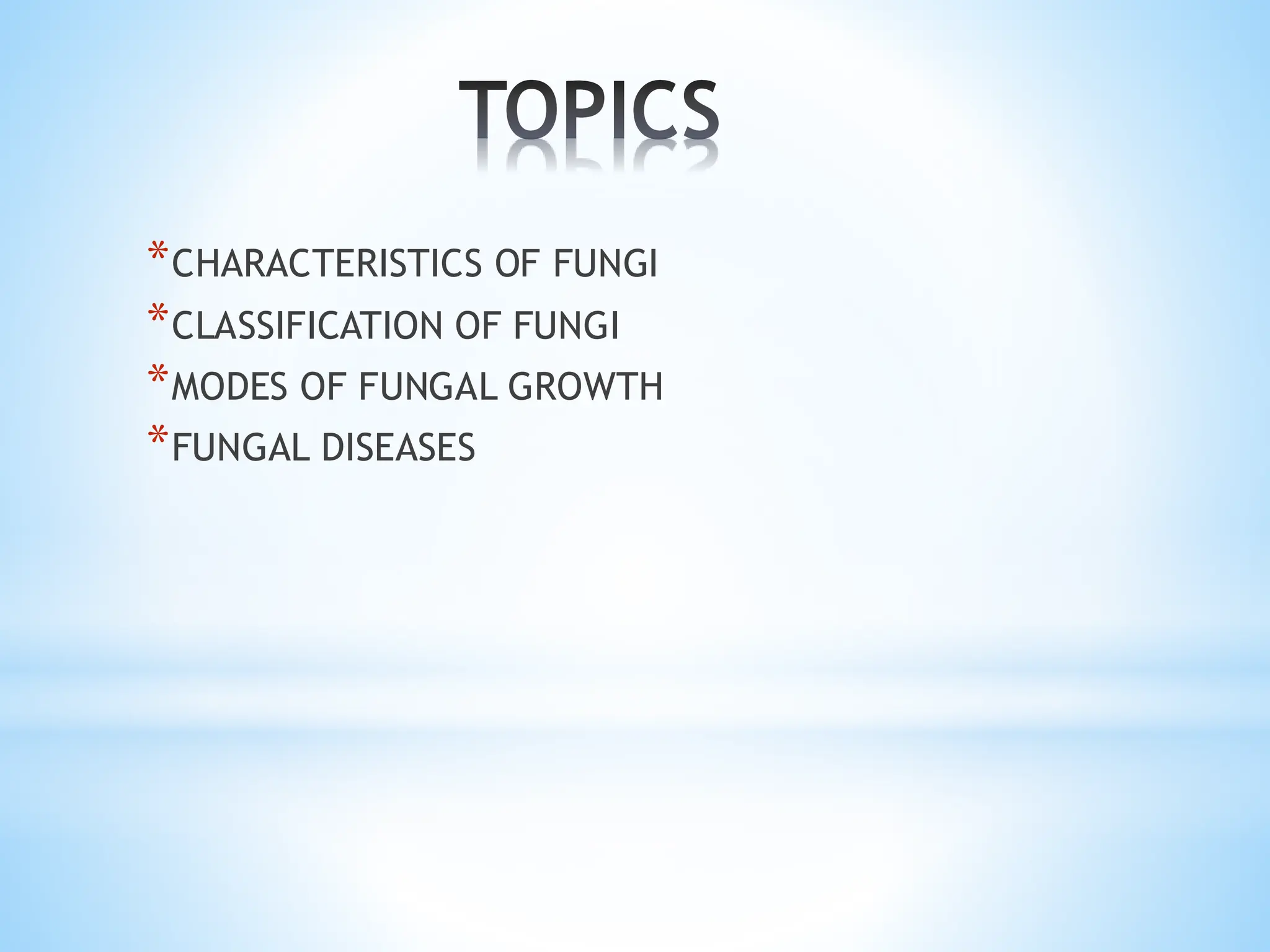 TOPICS

*CHARACTERISTICS OF FUNGI
*CLASSIFICATION OF FUNGI
*MODES OF FUNGAL GROWTH
*FUNGAL DISEASES